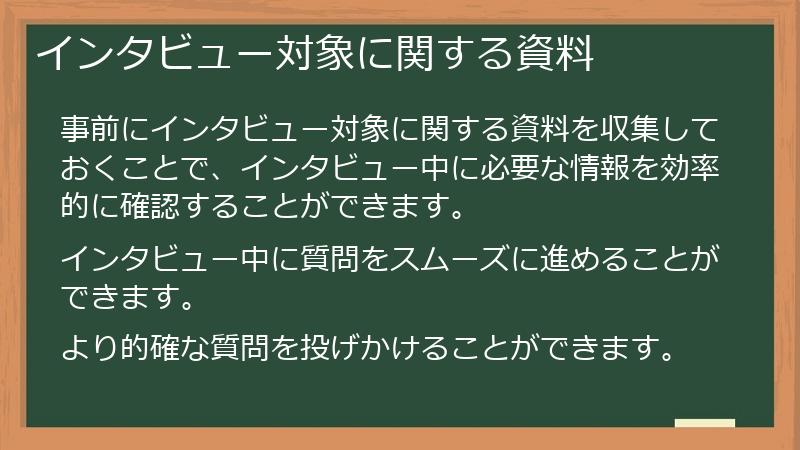 インタビュー対象に関する資料

事前にインタビュー対象に関する資料を収集しておくことで、インタビュー中に必要な情報を効率的に確認することができます。

インタビュー中に質問をスムーズに進めることができます。

より的確な質問を投げかけることができます。